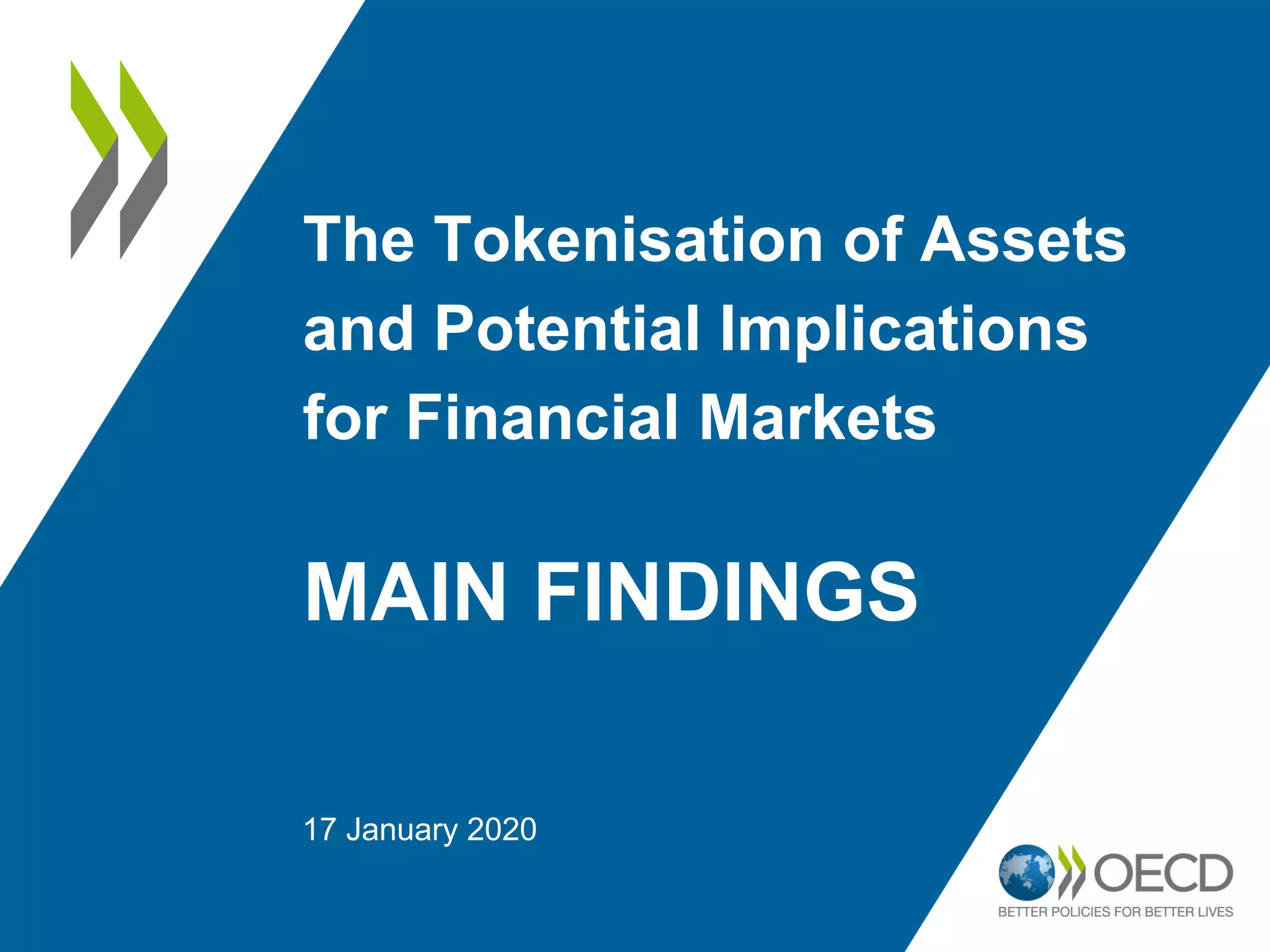 The Tokenisation of Assets and Potential Implications for Financial Markets

MAIN FINDINGS

17 January 2020

OECD
BETTER POLICIES FOR BETTER LIVES